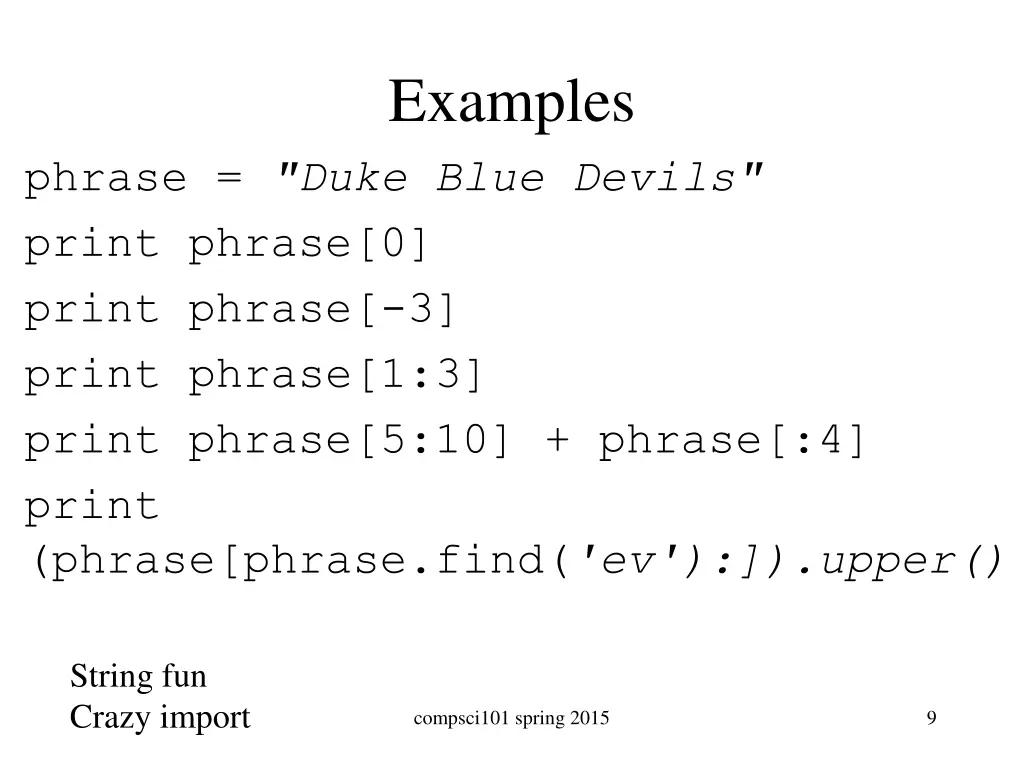 Examples

phrase = "Duke Blue Devils"

print phrase[0]

print phrase[-3]

print phrase[1:3]

print phrase[5:10] + phrase[:4]

print (phrase[phrase.find('ev'):]).upper()

String fun
Crazy import

compsci101 spring 2015

9